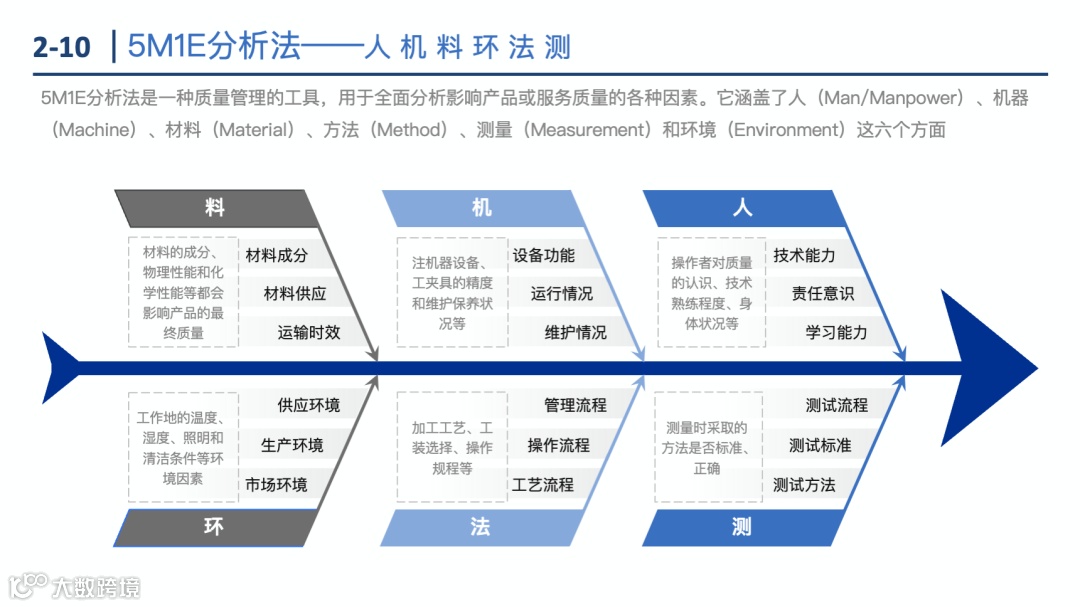 2-10 | 5M1E分析法——人 机 料 环 法 测

5M1E分析法是一种质量管理的工具，用于全面分析影响产品或服务质量的各种因素。它涵盖了人（Man/Manpower）、机器（Machine）、材料（Material）、方法（Method）、测量（Measurement）和环境（Environment）这六个方面

料

材料的成分、物理性能和化学性能等都会影响产品的最终质量

材料成分

材料供应

运输时效

机

注机器设备、工夹具的精度和维护保养状况等

设备功能

运行情况

维护情况

人

操作者对质量的认识、技术熟练程度、身体状况等

技术能力

责任意识

学习能力

工作地的温度、湿度、照明和清洁条件等环境因素

供应环境

生产环境

市场环境

环

加工工艺、工装选择、操作规程等

管理流程

操作流程

工艺流程

法

测量时采取的方法是否标准、正确

测试流程

测试标准

测试方法

测

大数跨境